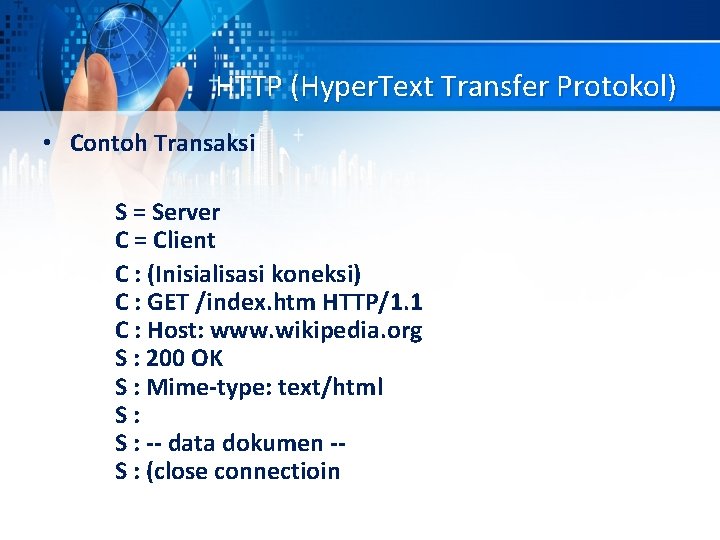 HTTP (HyperText Transfer Protokol)

• Contoh Transaksi

S = Server
C = Client

C : (Inisialisasi koneksi)
C : GET /index.htm HTTP/1.1
C : Host: www.wikipedia.org
S : 200 OK
S : Mime-type: text/html
S :
S : -- data dokumen --
S : (close connectioin